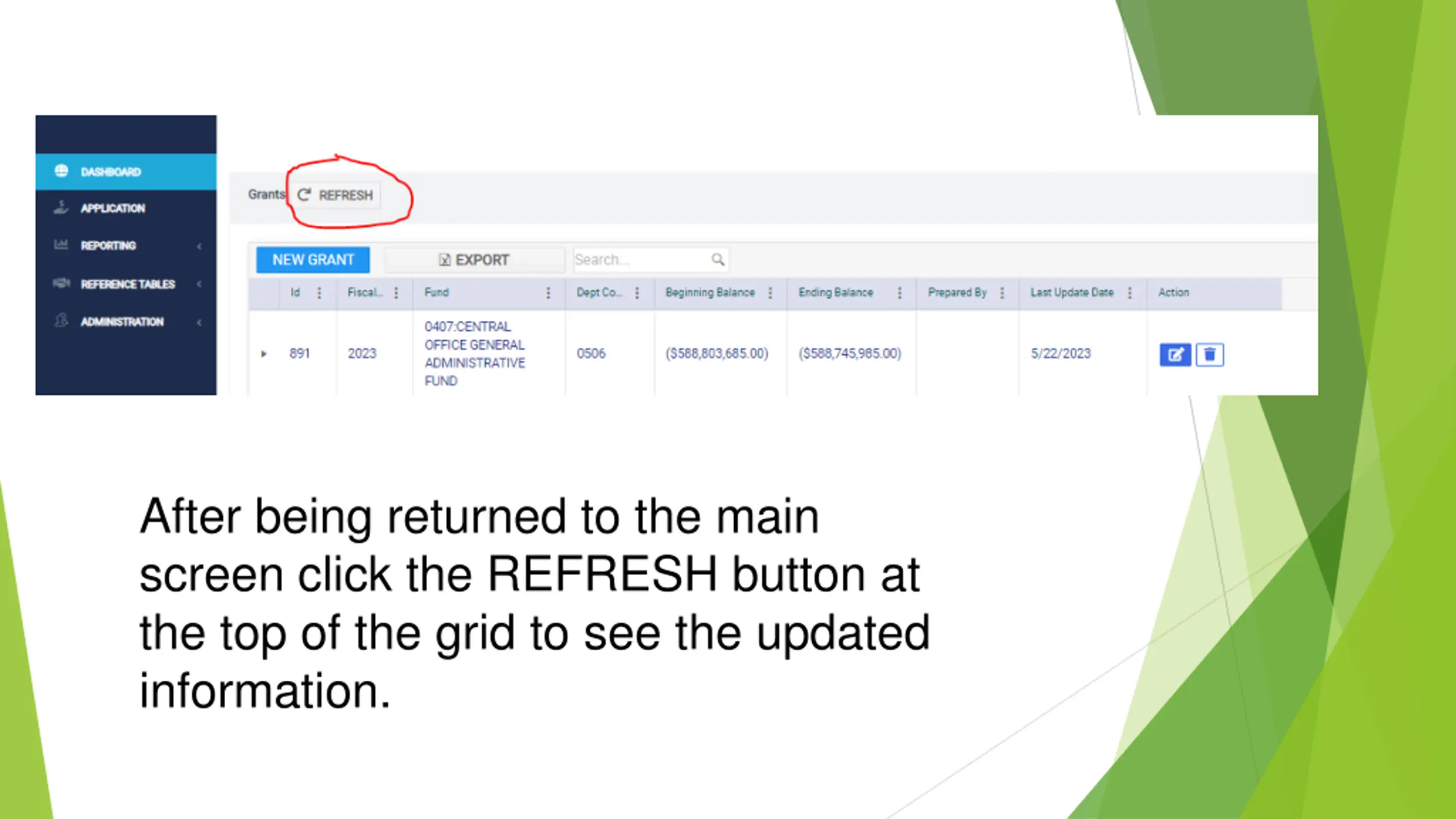 DASHBOARD
APPLICATION
REPORTING
REFERENCE TABLES
ADMINISTRATION

Grants REFRESH

NEW GRANT EXPORT Search...

| Id | Fiscal... | Fund | Dept Co... | Beginning Balance | Ending Balance | Prepared By | Last Update Date | Action |
|---|---|---|---|---|---|---|---|---|
| 891 | 2023 | 0407:CENTRAL OFFICE GENERAL ADMINISTRATIVE FUND | 0506 | ($588,803,685.00) | ($588,745,985.00) | | 5/22/2023 | |

After being returned to the main screen click the REFRESH button at the top of the grid to see the updated information.